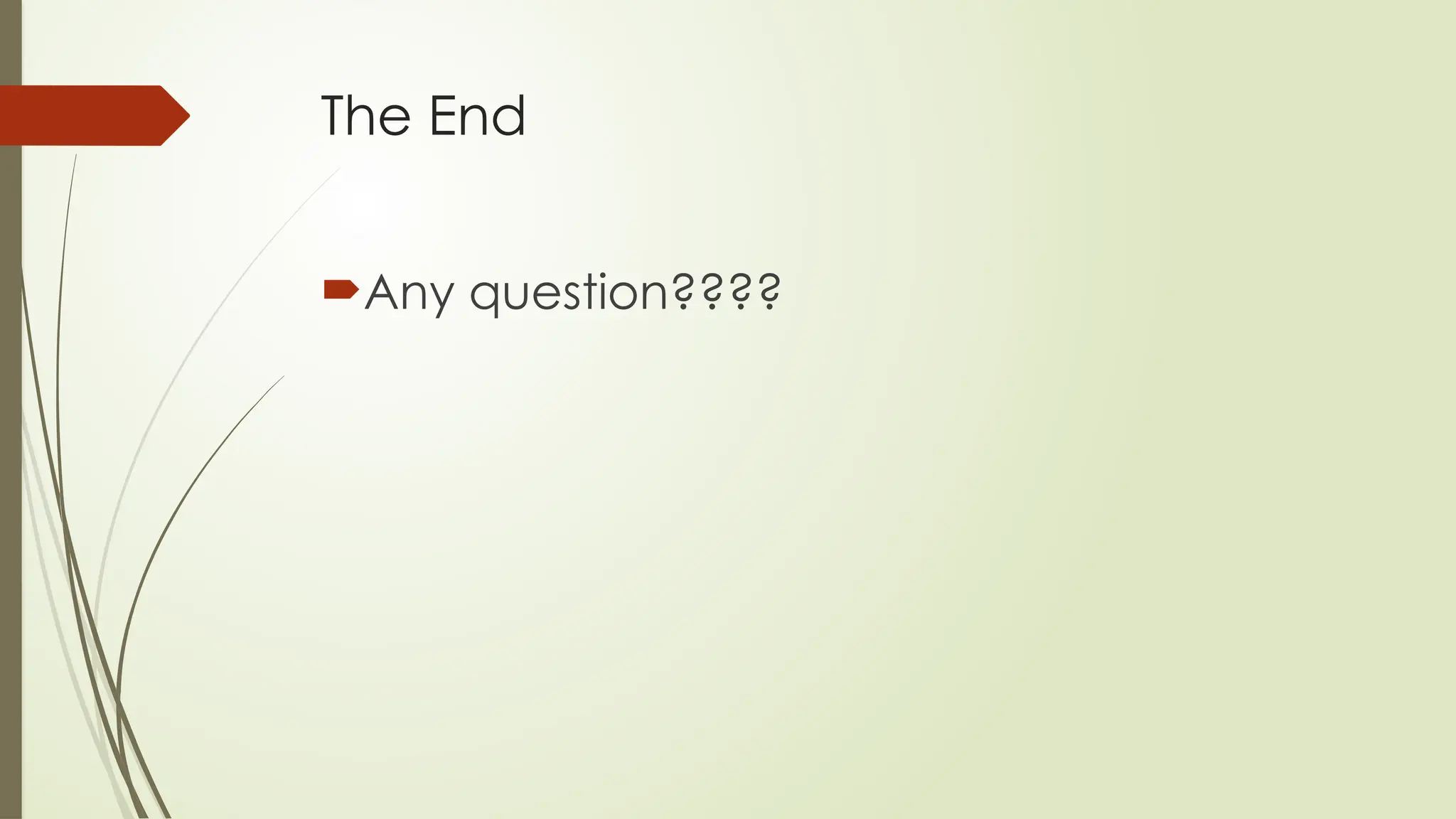 The End

Any question????